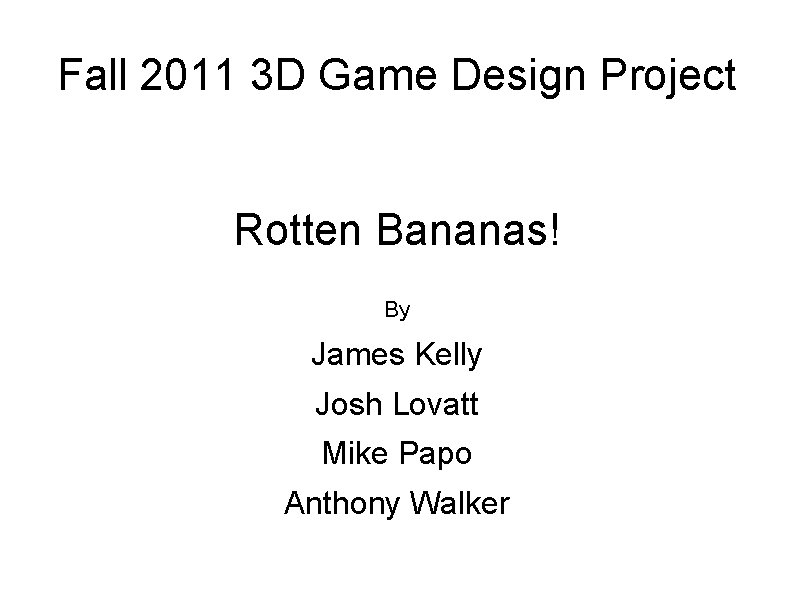 Fall 2011 3D Game Design Project

Rotten Bananas!

By

James Kelly

Josh Lovatt

Mike Papo

Anthony Walker